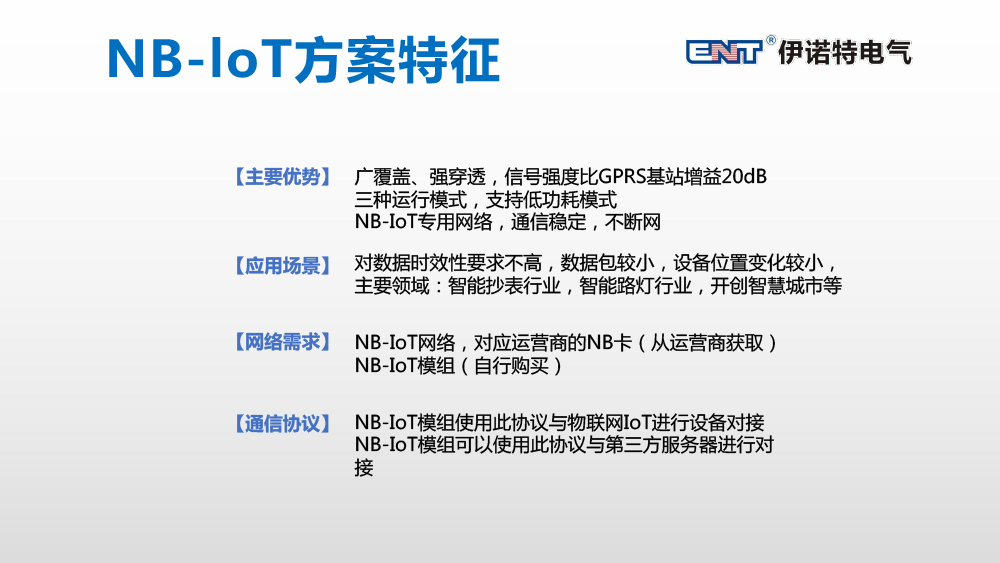 NB-IoT方案特征

ENT® 伊诺特电气

【主要优势】 广覆盖、强穿透，信号强度比GPRS基站增益20dB
三种运行模式，支持低功耗模式
NB-IoT专用网络，通信稳定，不断网

【应用场景】 对数据时效性要求不高，数据包较小，设备位置变化较小，
主要领域：智能抄表行业，智能路灯行业，开创智慧城市等

【网络需求】 NB-IoT网络，对应运营商的NB卡（从运营商获取）
NB-IoT模组（自行购买）

【通信协议】 NB-IoT模组使用此协议与物联网IoT进行设备对接
NB-IoT模组可以使用此协议与第三方服务器进行对接